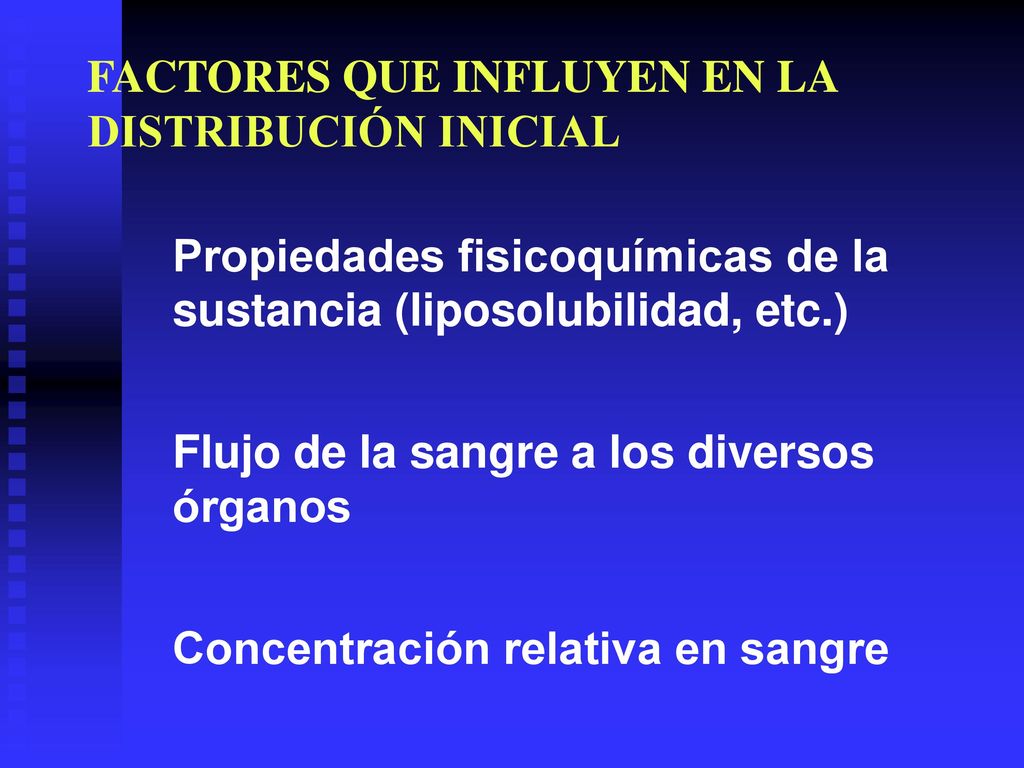 FACTORES QUE INFLUYEN EN LA DISTRIBUCIÓN INICIAL

Propiedades fisicoquímicas de la sustancia (liposolubilidad, etc.)

Flujo de la sangre a los diversos órganos

Concentración relativa en sangre